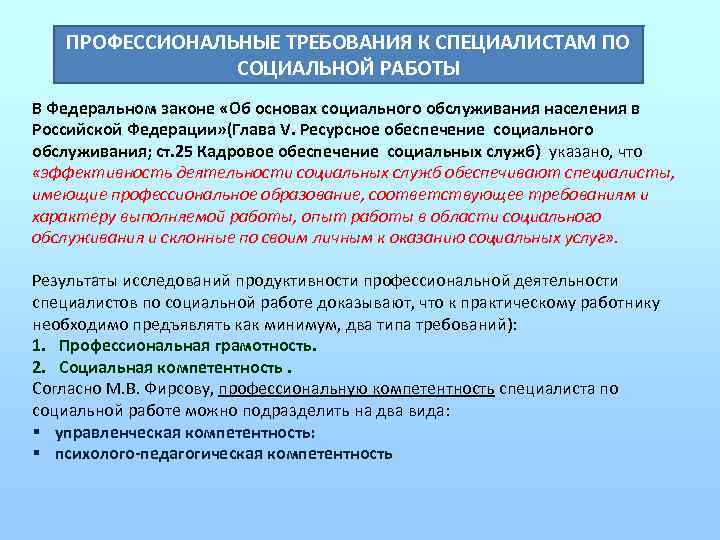 ПРОФЕССИОНАЛЬНЫЕ ТРЕБОВАНИЯ К СПЕЦИАЛИСТАМ ПО СОЦИАЛЬНОЙ РАБОТЫ

В Федеральном законе «Об основах социального обслуживания населения в Российской Федерации»(Глава V. Ресурсное обеспечение социального обслуживания; ст.25 Кадровое обеспечение социальных служб) указано, что «эффективность деятельности социальных служб обеспечивают специалисты, имеющие профессиональное образование, соответствующее требованиям и характеру выполняемой работы, опыт работы в области социального обслуживания и склонные по своим личным к оказанию социальных услуг».

Результаты исследований продуктивности профессиональной деятельности специалистов по социальной работе доказывают, что к практическому работнику необходимо предъявлять как минимум, два типа требований):
1. Профессиональная грамотность.
2. Социальная компетентность .
Согласно М.В. Фирсову, профессиональную компетентность специалиста по социальной работе можно подразделить на два вида:
▪ управленческая компетентность:
▪ психолого-педагогическая компетентность